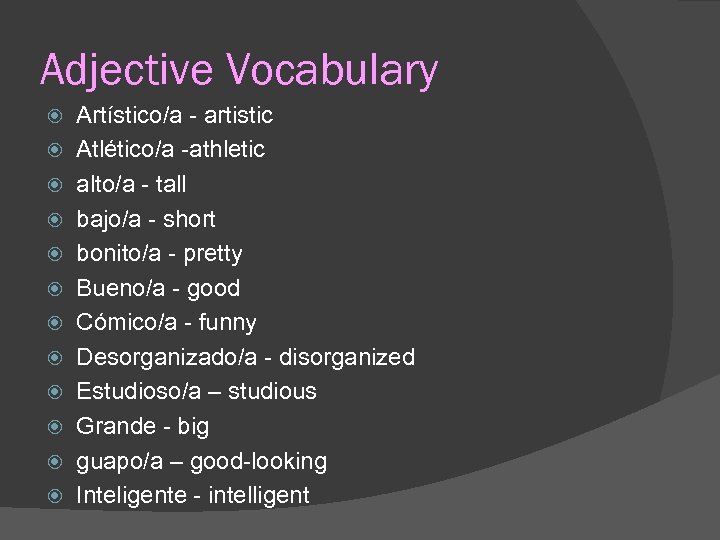 Adjective Vocabulary

Artístico/a - artistic
Atlético/a -athletic
alto/a - tall
bajo/a - short
bonito/a - pretty
Bueno/a - good
Cómico/a - funny
Desorganizado/a - disorganized
Estudioso/a – studious
Grande - big
guapo/a – good-looking
Inteligente - intelligent